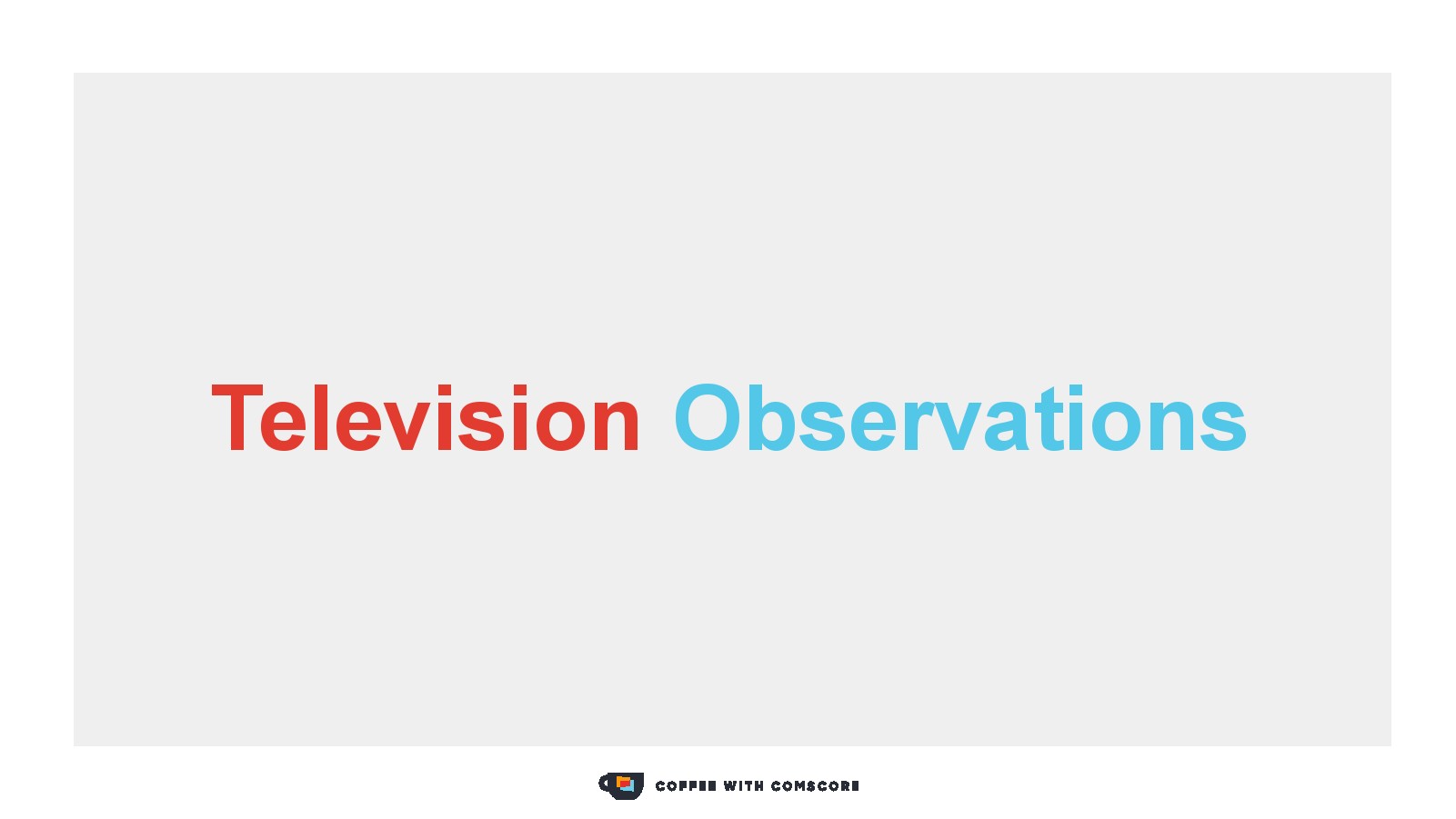 Television Observations

COFFEE WITH COMSCORE